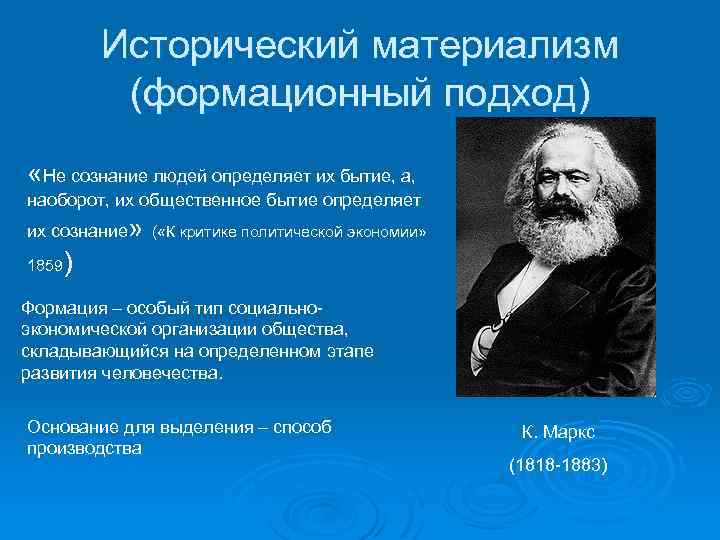 Исторический материализм (формационный подход)

«Не сознание людей определяет их бытие, а, наоборот, их общественное бытие определяет их сознание» («К критике политической экономии» 1859)

Формация – особый тип социально-экономической организации общества, складывающийся на определенном этапе развития человечества.

Основание для выделения – способ производства

К. Маркс

(1818-1883)